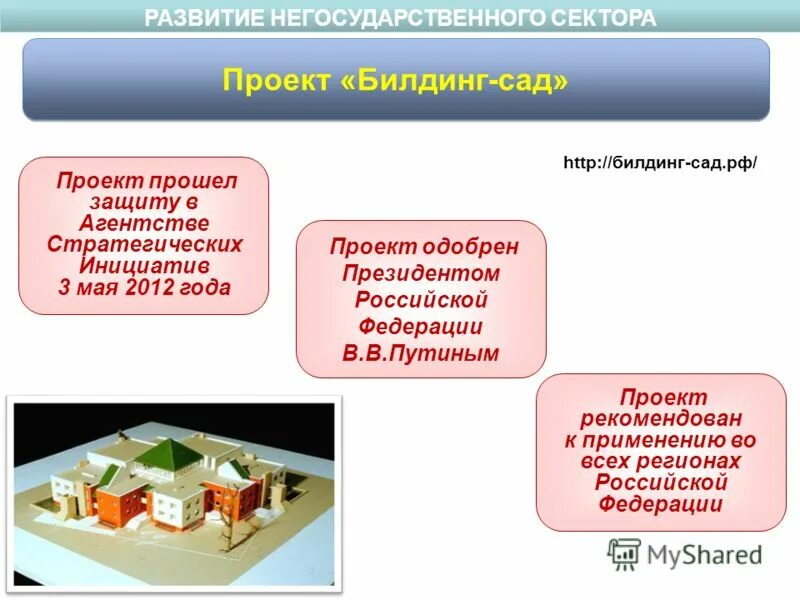 РАЗВИТИЕ НЕГОСУДАРСТВЕННОГО СЕКТОРА

Проект «Билдинг-сад»

http://билдинг-сад.рф/

Проект прошел защиту в Агентстве Стратегических Инициатив 3 мая 2012 года

Проект одобрен Президентом Российской Федерации В.В.Путиным

Проект рекомендован к применению во всех регионах Российской Федерации

MyShared